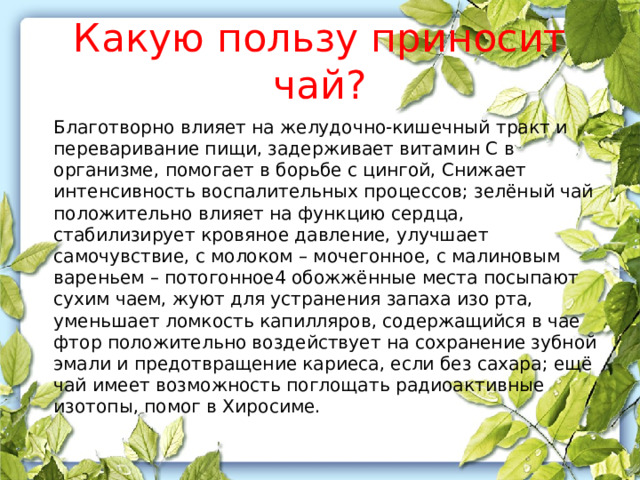 Какую пользу приносит чай?

Благотворно влияет на желудочно-кишечный тракт и переваривание пищи, задерживает витамин С в организме, помогает в борьбе с цингой, Снижает интенсивность воспалительных процессов; зелёный чай положительно влияет на функцию сердца, стабилизирует кровяное давление, улучшает самочувствие, с молоком – мочегонное, с малиновым вареньем – потогонное4 обожжённые места посыпают сухим чаем, жуют для устранения запаха изо рта, уменьшает ломкость капилляров, содержащийся в чае фтор положительно воздействует на сохранение зубной эмали и предотвращение кариеса, если без сахара; ещё чай имеет возможность поглощать радиоактивные изотопы, помог в Хиросиме.